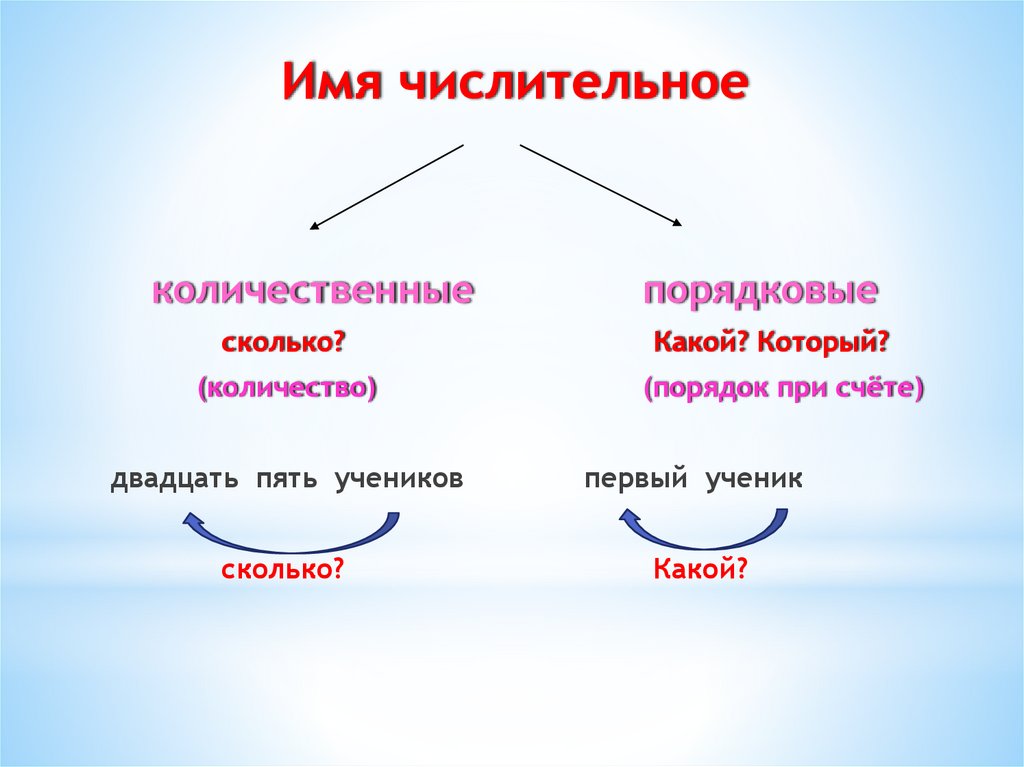 Имя числительное

количественные

сколько?

(количество)

двадцать пять учеников

сколько?

порядковые

Какой? Который?

(порядок при счёте)

первый ученик

Какой?